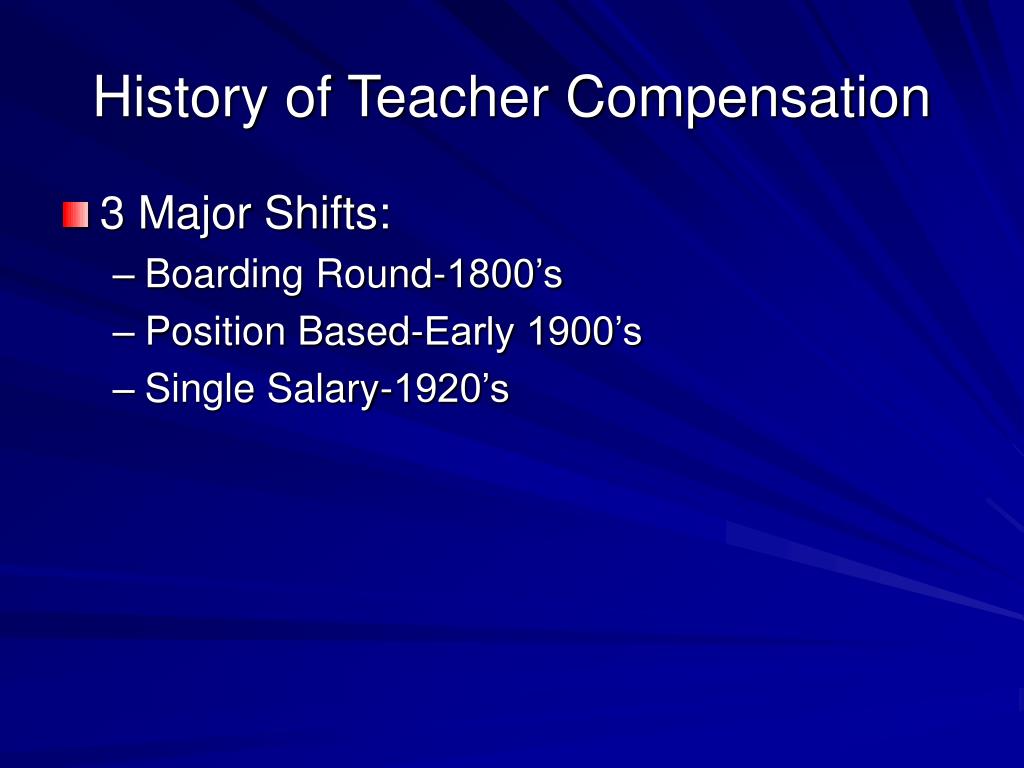 History of Teacher Compensation

3 Major Shifts:
– Boarding Round-1800’s
– Position Based-Early 1900’s
– Single Salary-1920’s